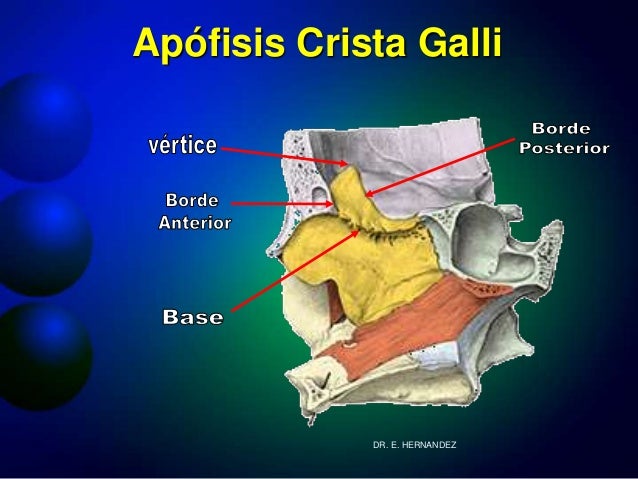 Apófisis Crista Galli

vértice

Borde Posterior

Borde Anterior

Base

DR. E. HERNANDEZ